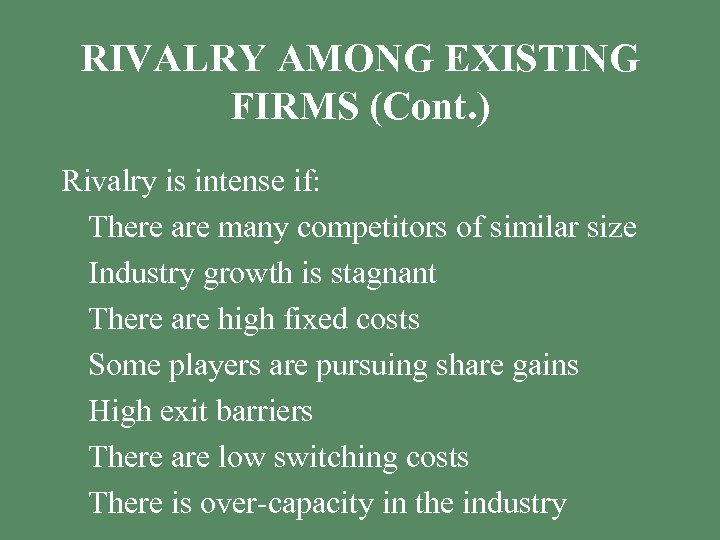 RIVALRY AMONG EXISTING FIRMS (Cont.)

Rivalry is intense if:

There are many competitors of similar size

Industry growth is stagnant

There are high fixed costs

Some players are pursuing share gains

High exit barriers

There are low switching costs

There is over-capacity in the industry